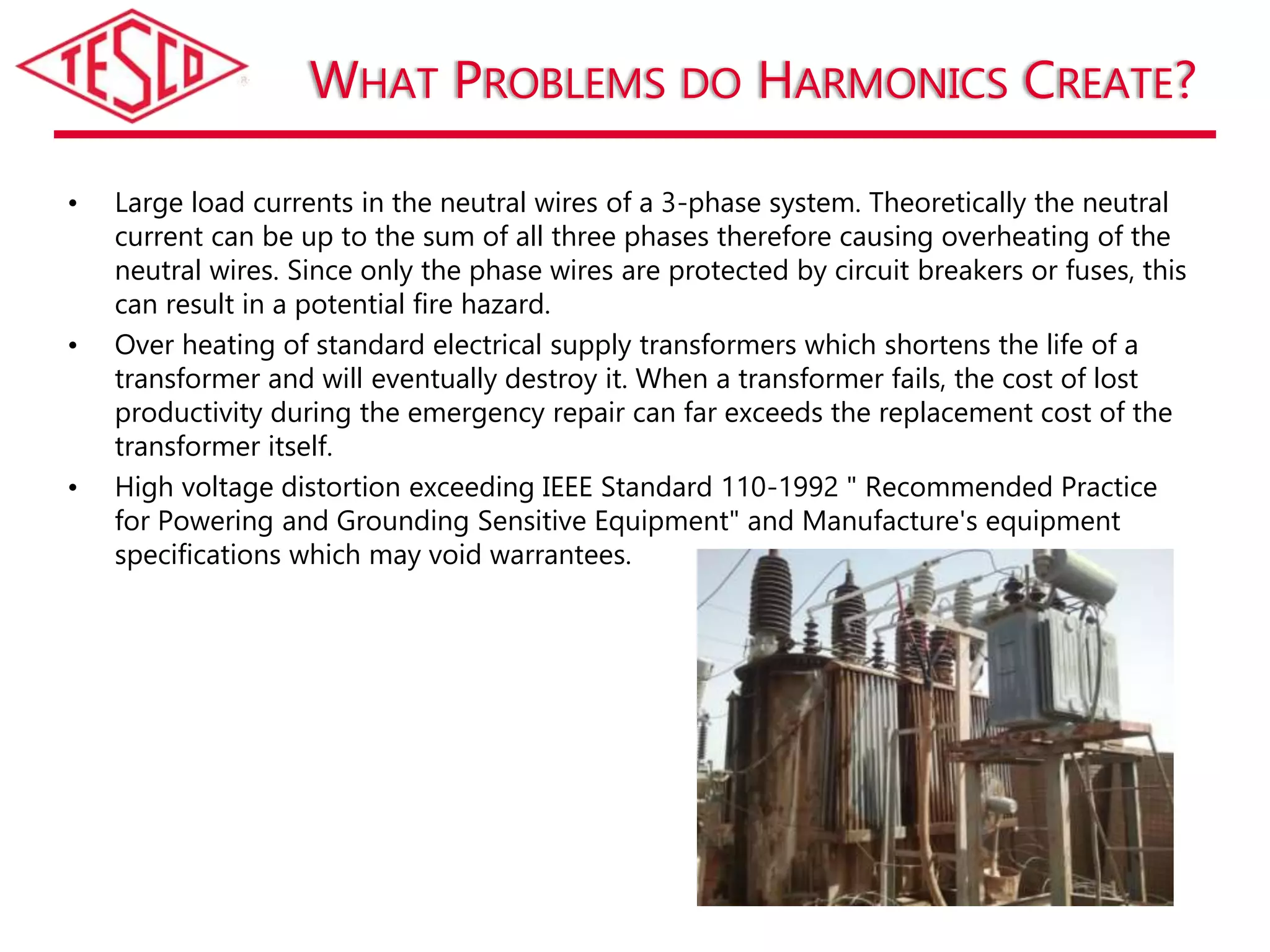 TESCO

WHAT PROBLEMS DO HARMONICS CREATE?

• Large load currents in the neutral wires of a 3-phase system. Theoretically the neutral current can be up to the sum of all three phases therefore causing overheating of the neutral wires. Since only the phase wires are protected by circuit breakers or fuses, this can result in a potential fire hazard.

• Over heating of standard electrical supply transformers which shortens the life of a transformer and will eventually destroy it. When a transformer fails, the cost of lost productivity during the emergency repair can far exceeds the replacement cost of the transformer itself.

• High voltage distortion exceeding IEEE Standard 110-1992 " Recommended Practice for Powering and Grounding Sensitive Equipment" and Manufacture's equipment specifications which may void warrantees.